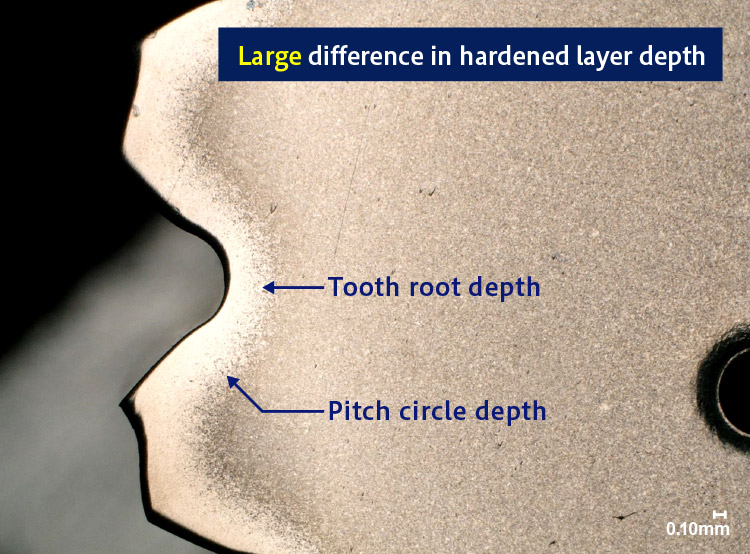 Large difference in hardened layer depth

Tooth root depth

Pitch circle depth

0.10mm